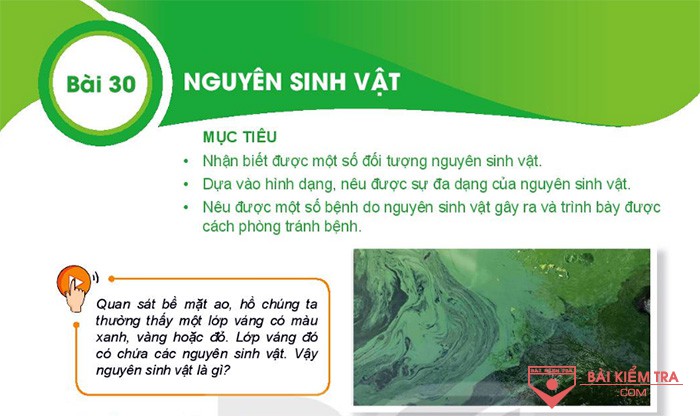 Bài 30

NGUYÊN SINH VẬT

MỤC TIÊU

• Nhận biết được một số đối tượng nguyên sinh vật.
• Dựa vào hình dạng, nêu được sự đa dạng của nguyên sinh vật.
• Nêu được một số bệnh do nguyên sinh vật gây ra và trình bày được cách phòng tránh bệnh.

Quan sát bề mặt ao, hồ chúng ta thường thấy một lớp váng có màu xanh, vàng hoặc đỏ. Lớp váng đó có chứa các nguyên sinh vật. Vậy nguyên sinh vật là gì?

BÀI KIỂM TRA
.COM